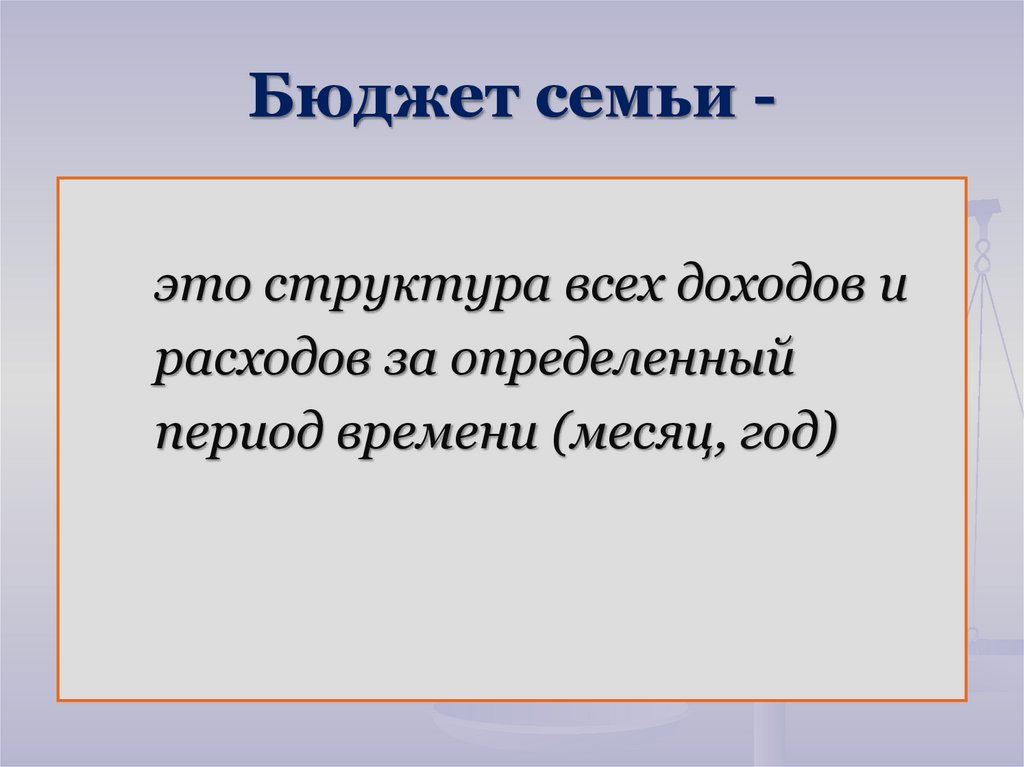 Бюджет семьи -

это структура всех доходов и расходов за определенный период времени (месяц, год)